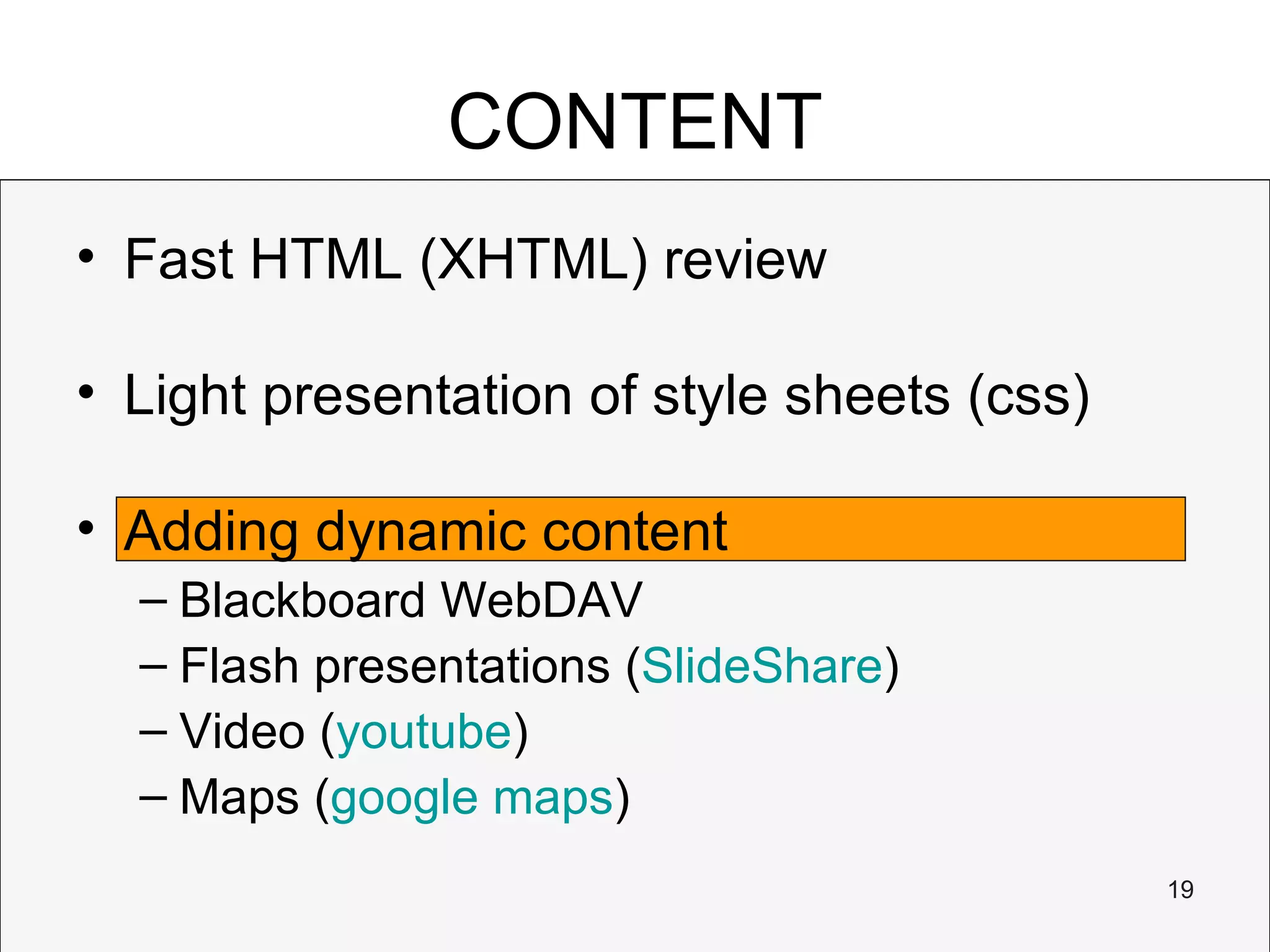 CONTENT

• Fast HTML (XHTML) review

• Light presentation of style sheets (css)

• Adding dynamic content
– Blackboard WebDAV
– Flash presentations (SlideShare)
– Video (youtube)
– Maps (google maps)

19